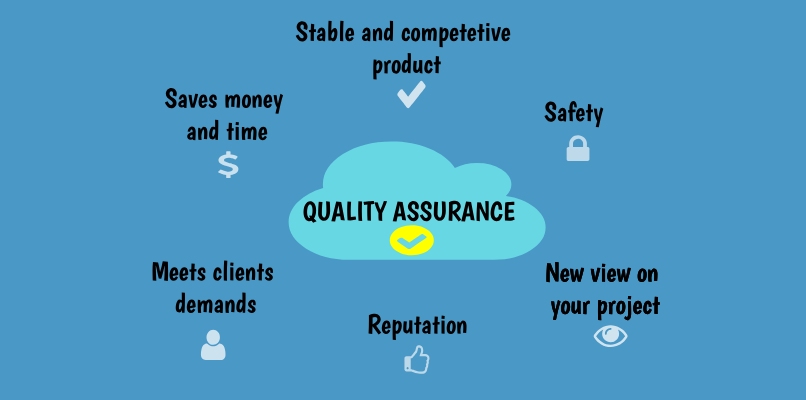 Stable and competetive product

Saves money and time

$

Safety

QUALITY ASSURANCE

Meets clients demands

New view on your project

Reputation